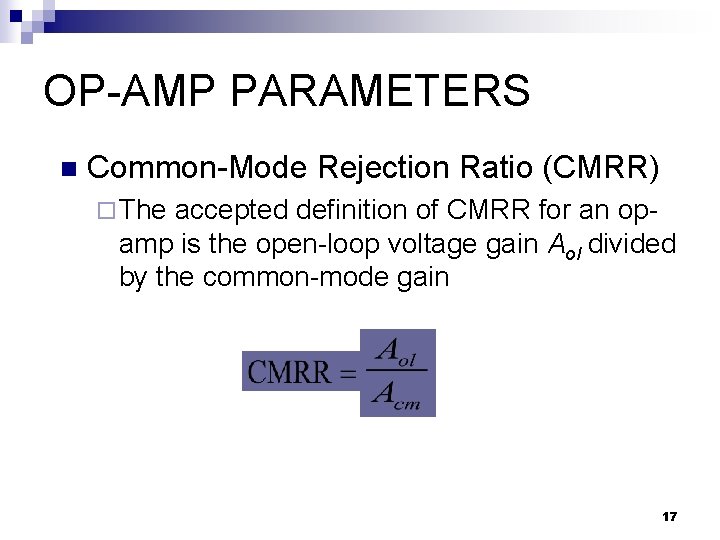 OP-AMP PARAMETERS

Common-Mode Rejection Ratio (CMRR)

The accepted definition of CMRR for an op-amp is the open-loop voltage gain $A_{ol}$ divided by the common-mode gain

$\text{CMRR} = \frac{A_{ol}}{A_{cm}}$

17